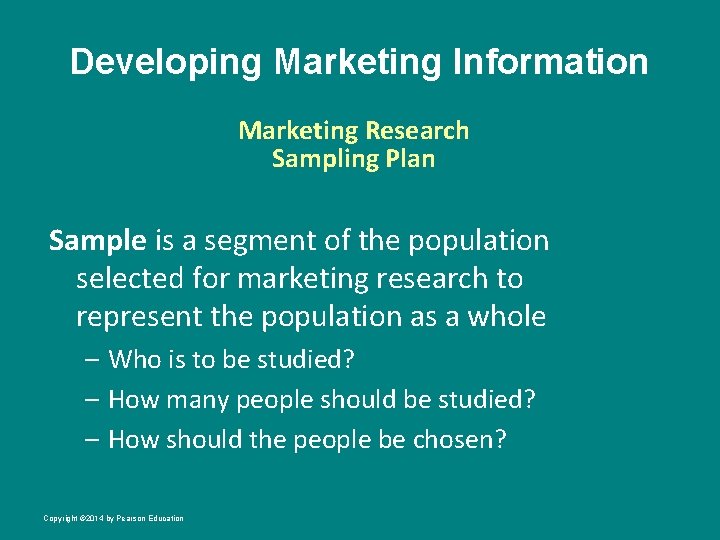 Developing Marketing Information

Marketing Research
Sampling Plan

Sample is a segment of the population selected for marketing research to represent the population as a whole

– Who is to be studied?
– How many people should be studied?
– How should the people be chosen?

Copyright ©2014 by Pearson Education